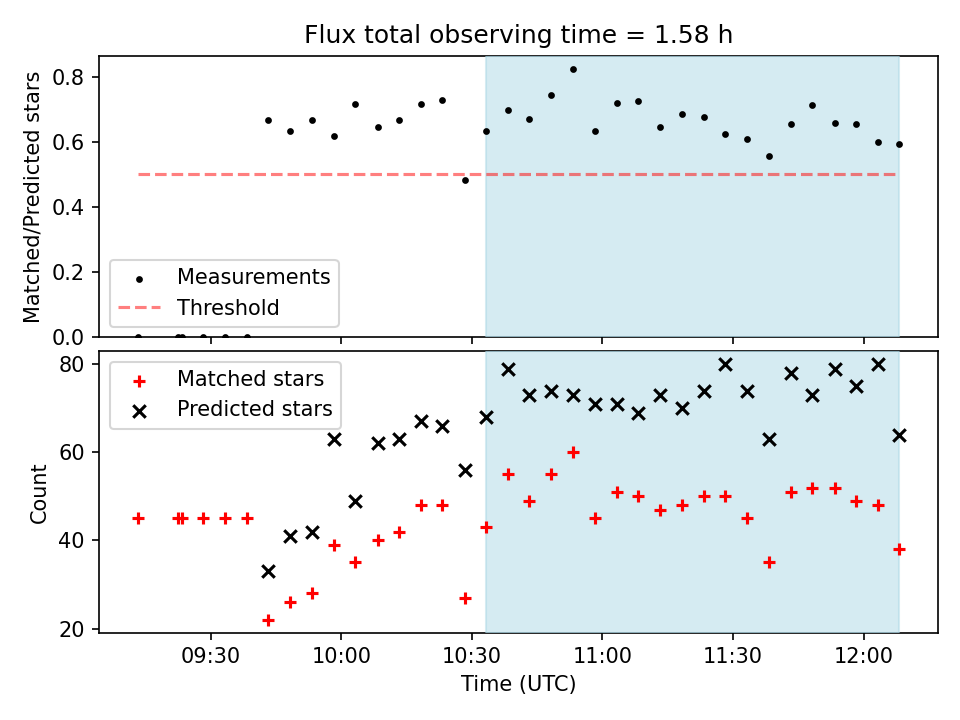 Flux total observing time = 1.58 h

Matched/Predicted stars

0.8
0.6
0.4
0.2
0.0

Measurements
Threshold

Count

80
60
40
20

Matched stars
Predicted stars

09:30
10:00
10:30
11:00
11:30
12:00

Time (UTC)